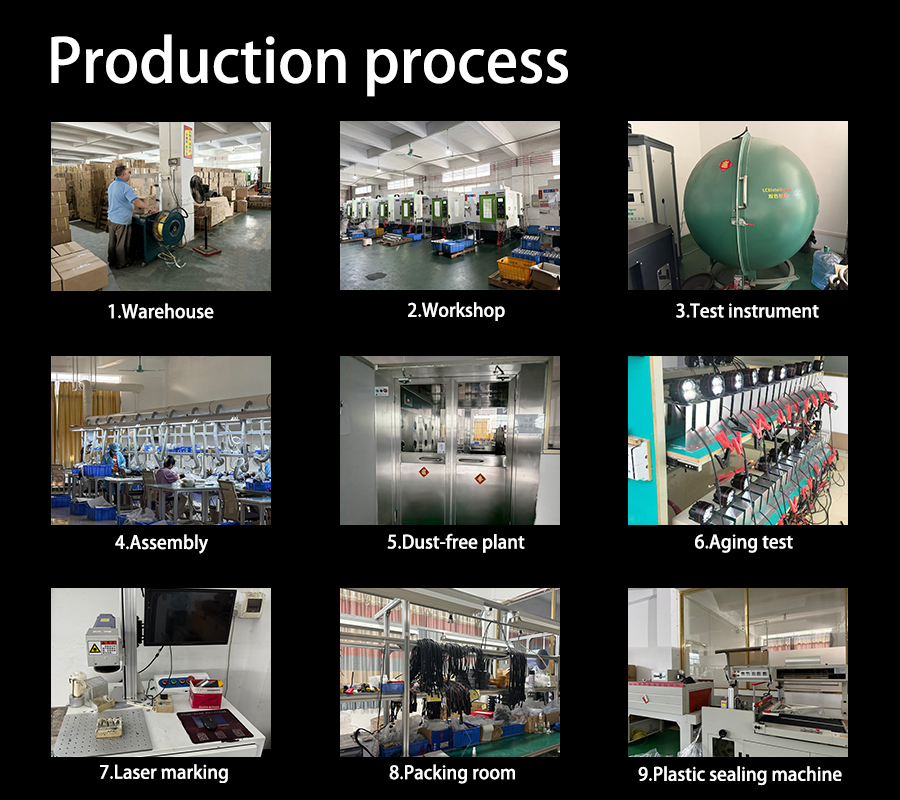 Production process

1.Warehouse

2.Workshop

3.Test instrument

4.Assembly

5.Dust-free plant

6.Aging test

7.Laser marking

8.Packing room

9.Plastic sealing machine